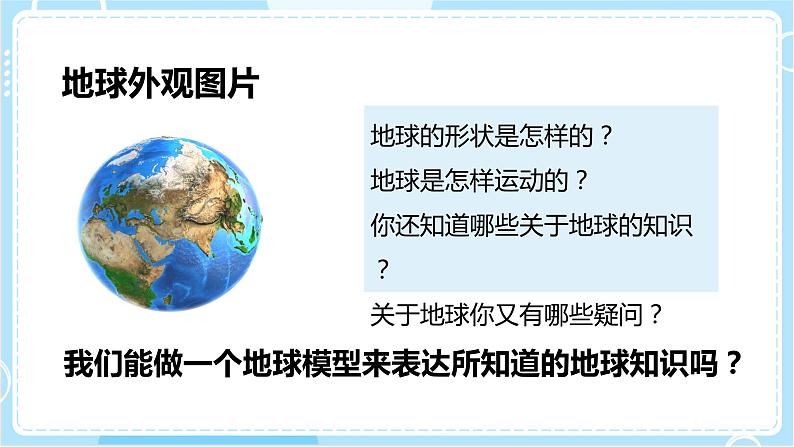 地球外观图片

地球的形状是怎样的？

地球是怎样运动的？

你还知道哪些关于地球的知识？

关于地球你又有哪些疑问？

我们能做一个地球模型来表达所知道的地球知识吗？